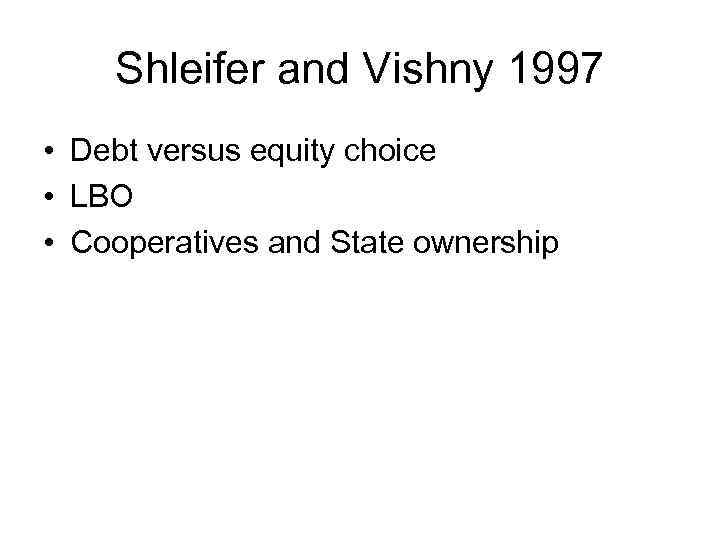 Shleifer and Vishny 1997

• Debt versus equity choice
• LBO
• Cooperatives and State ownership